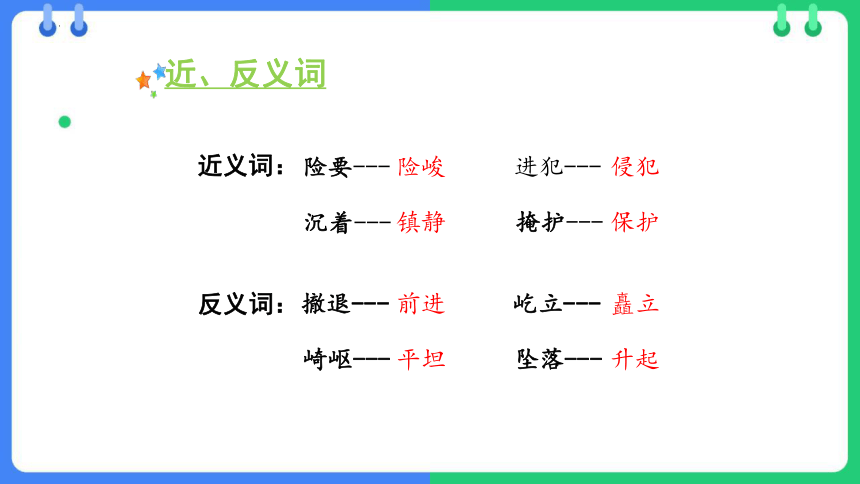 近、反义词

近义词：险要--- 险峻　　进犯--- 侵犯

沉着--- 镇静　　掩护--- 保护

反义词：撤退--- 前进　　屹立--- 矗立

崎岖--- 平坦　　坠落--- 升起